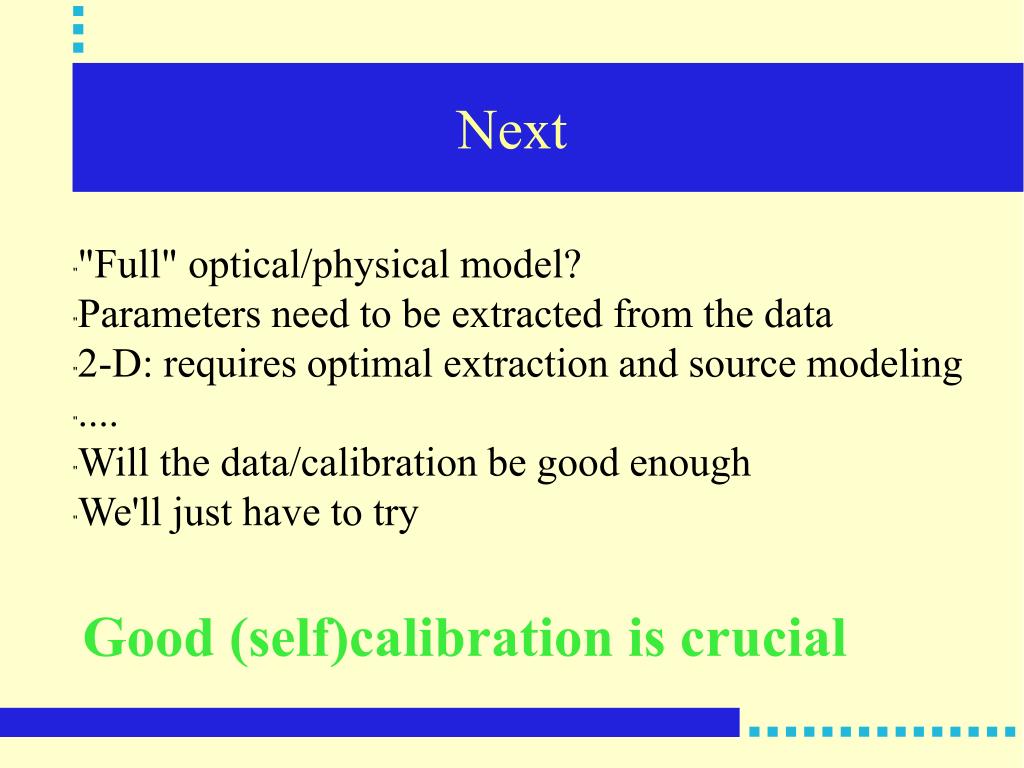 Next

"Full" optical/physical model?
Parameters need to be extracted from the data
2-D: requires optimal extraction and source modeling
....
Will the data/calibration be good enough
We'll just have to try

Good (self)calibration is crucial